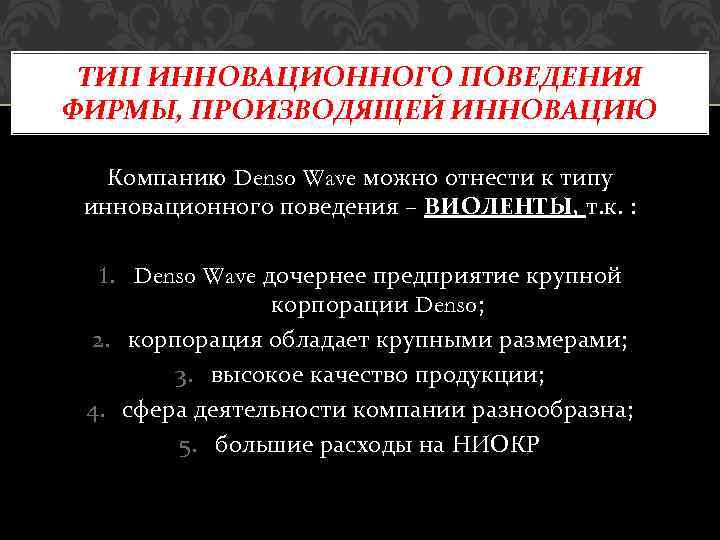 ТИП ИННОВАЦИОННОГО ПОВЕДЕНИЯ ФИРМЫ, ПРОИЗВОДЯЩЕЙ ИННОВАЦИЮ

Компанию Denso Wave можно отнести к типу инновационного поведения – ВИОЛЕНТЫ, т.к. :

1. Denso Wave дочернее предприятие крупной корпорации Denso;
2. корпорация обладает крупными размерами;
3. высокое качество продукции;
4. сфера деятельности компании разнообразна;
5. большие расходы на НИОКР